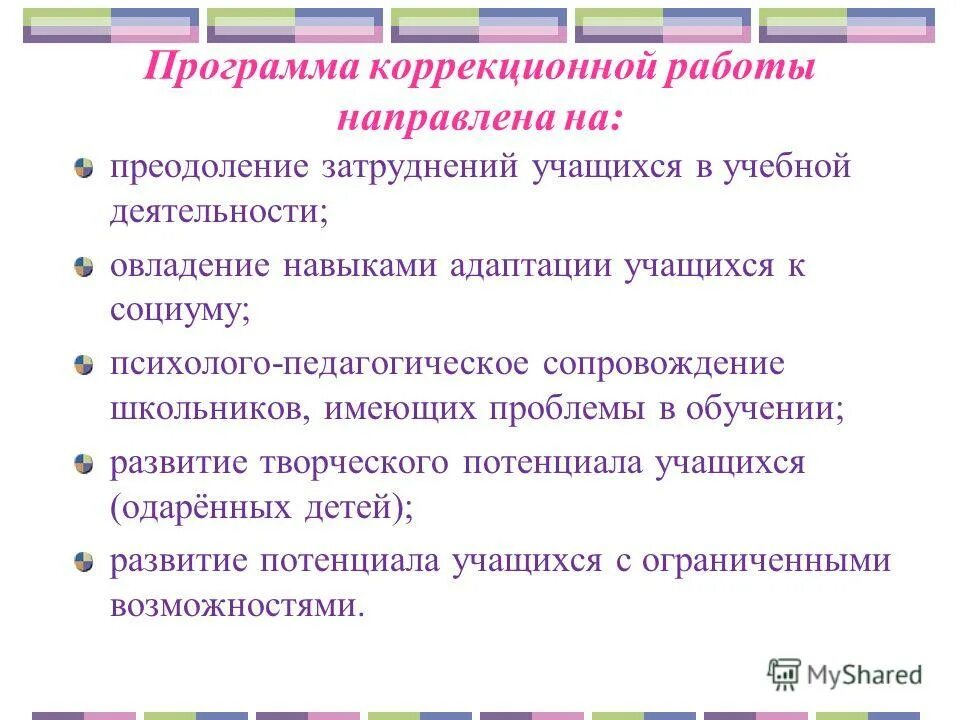 Программа коррекционной работы направлена на:

преодоление затруднений учащихся в учебной деятельности;

овладение навыками адаптации учащихся к социуму;

психолого-педагогическое сопровождение школьников, имеющих проблемы в обучении;

развитие творческого потенциала учащихся (одарённых детей);

развитие потенциала учащихся с ограниченными возможностями.

MyShared